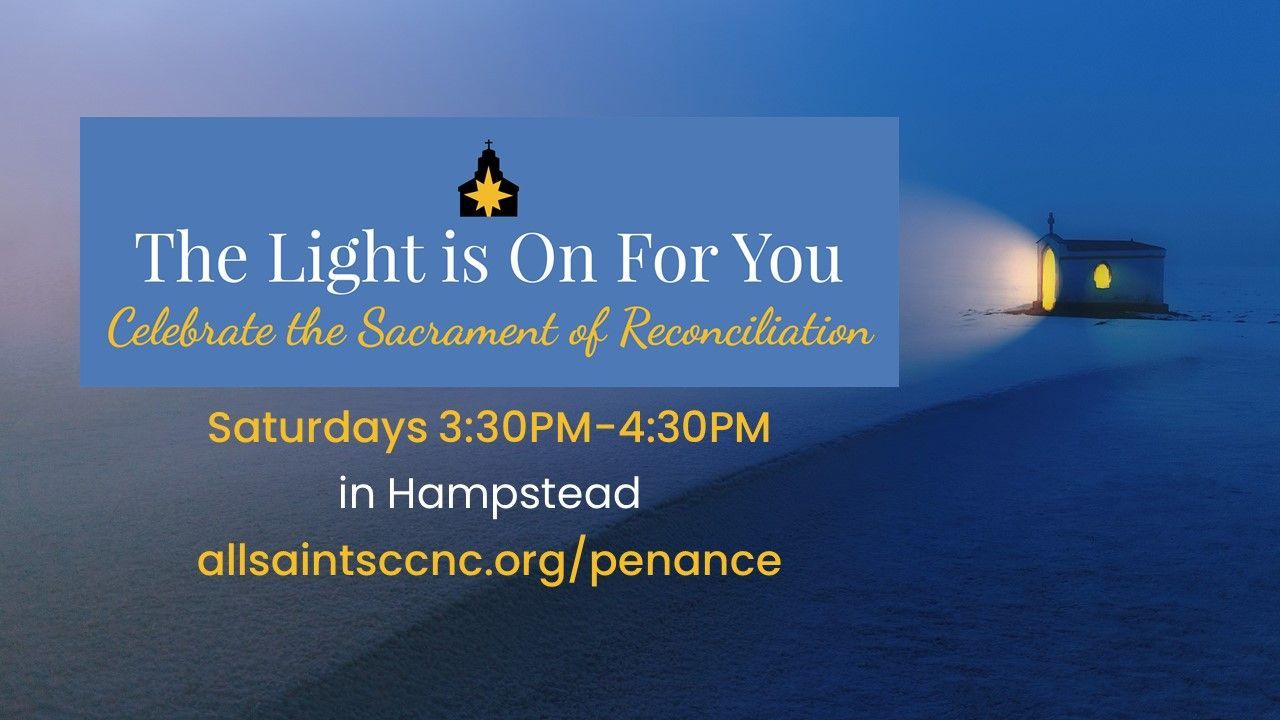 The Light is On For You
Celebrate the Sacrament of Reconciliation

Saturdays 3:30PM-4:30PM
in Hampstead
allsaintsccnc.org/penance